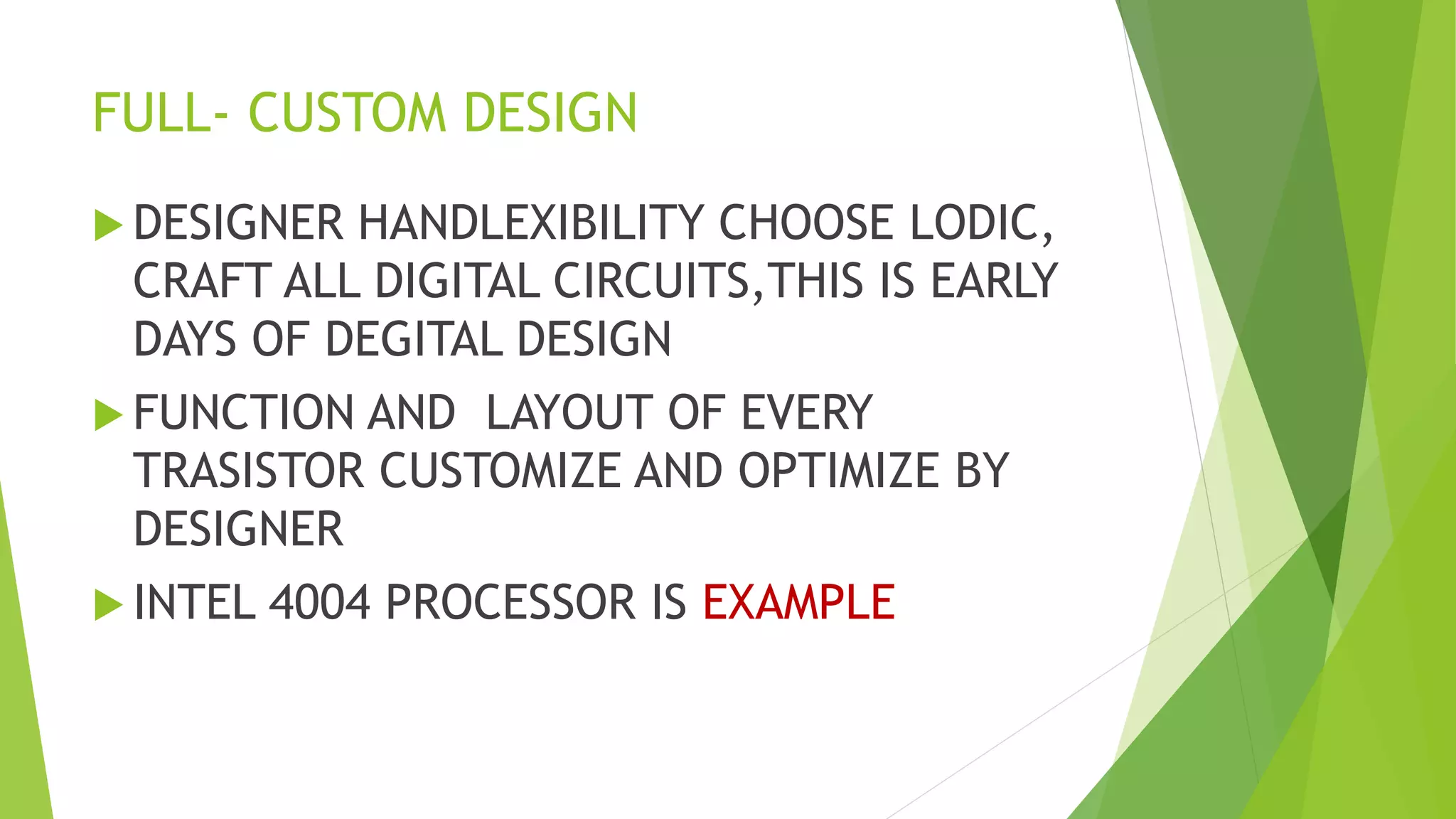 FULL- CUSTOM DESIGN

DESIGNER HANDLEXIBILITY CHOOSE LODIC, CRAFT ALL DIGITAL CIRCUITS,THIS IS EARLY DAYS OF DEGITAL DESIGN

FUNCTION AND LAYOUT OF EVERY TRASISTOR CUSTOMIZE AND OPTIMIZE BY DESIGNER

INTEL 4004 PROCESSOR IS EXAMPLE